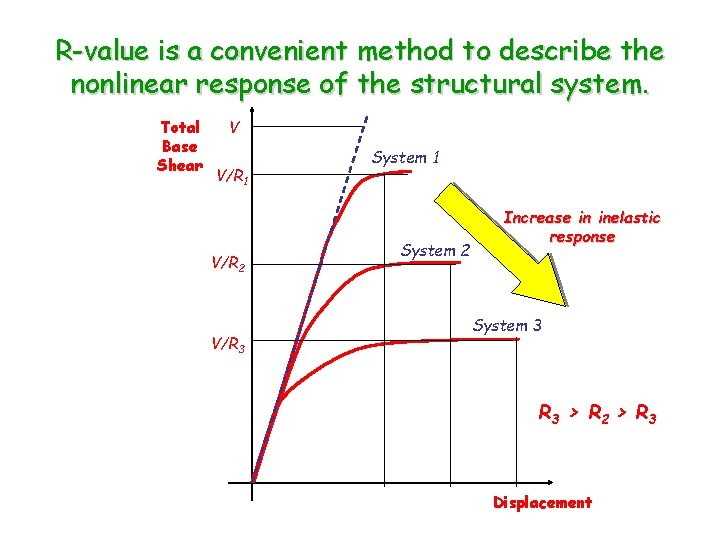 R-value is a convenient method to describe the nonlinear response of the structural system.

Total Base Shear

$V$

$V/R_1$

$V/R_2$

$V/R_3$

System 1

System 2

System 3

Increase in inelastic response

$R_3 > R_2 > R_3$

Displacement